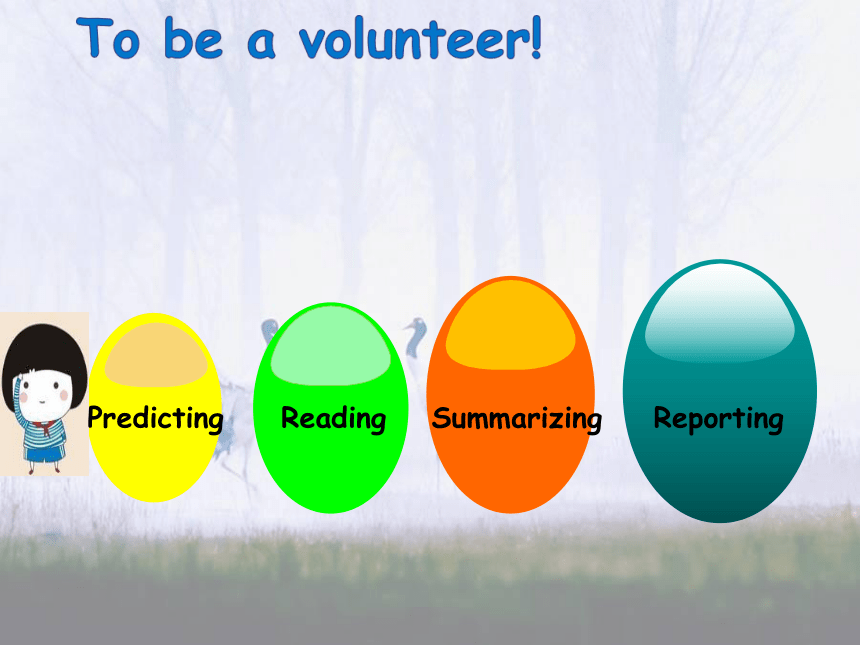 To be a volunteer!

Predicting

Reading

Summarizing

Reporting